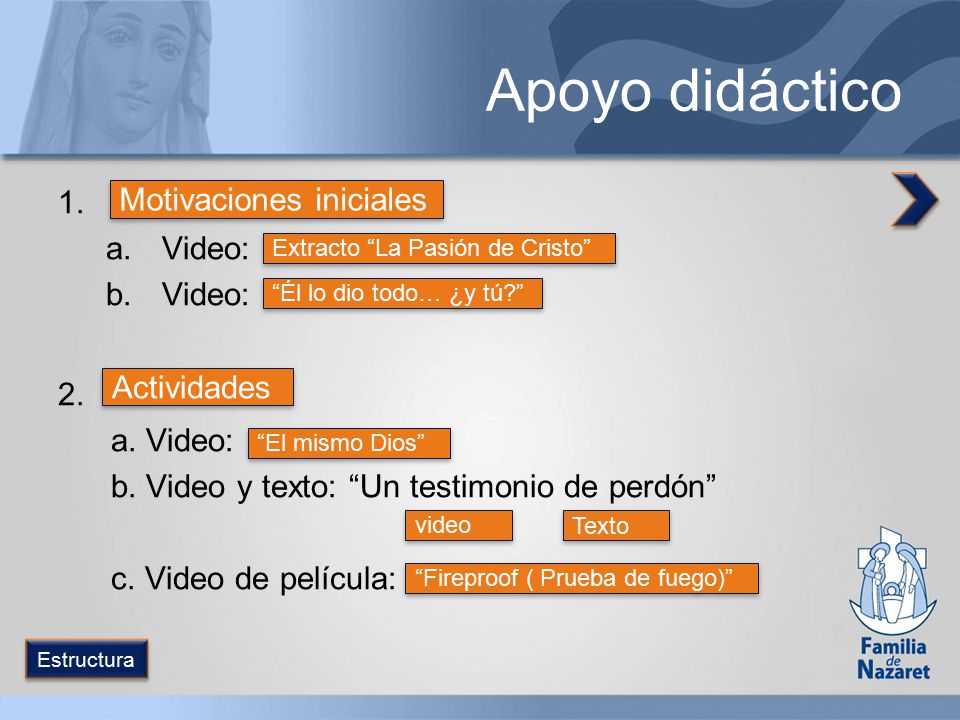 Apoyo didáctico

1. Motivaciones iniciales

a. Video: Extracto “La Pasión de Cristo”

b. Video: “Él lo dio todo… ¿y tú?”

2. Actividades

a. Video: “El mismo Dios”

b. Video y texto: “Un testimonio de perdón”

video Texto

c. Video de película: “Fireproof ( Prueba de fuego)”

Estructura

Familia de Nazaret